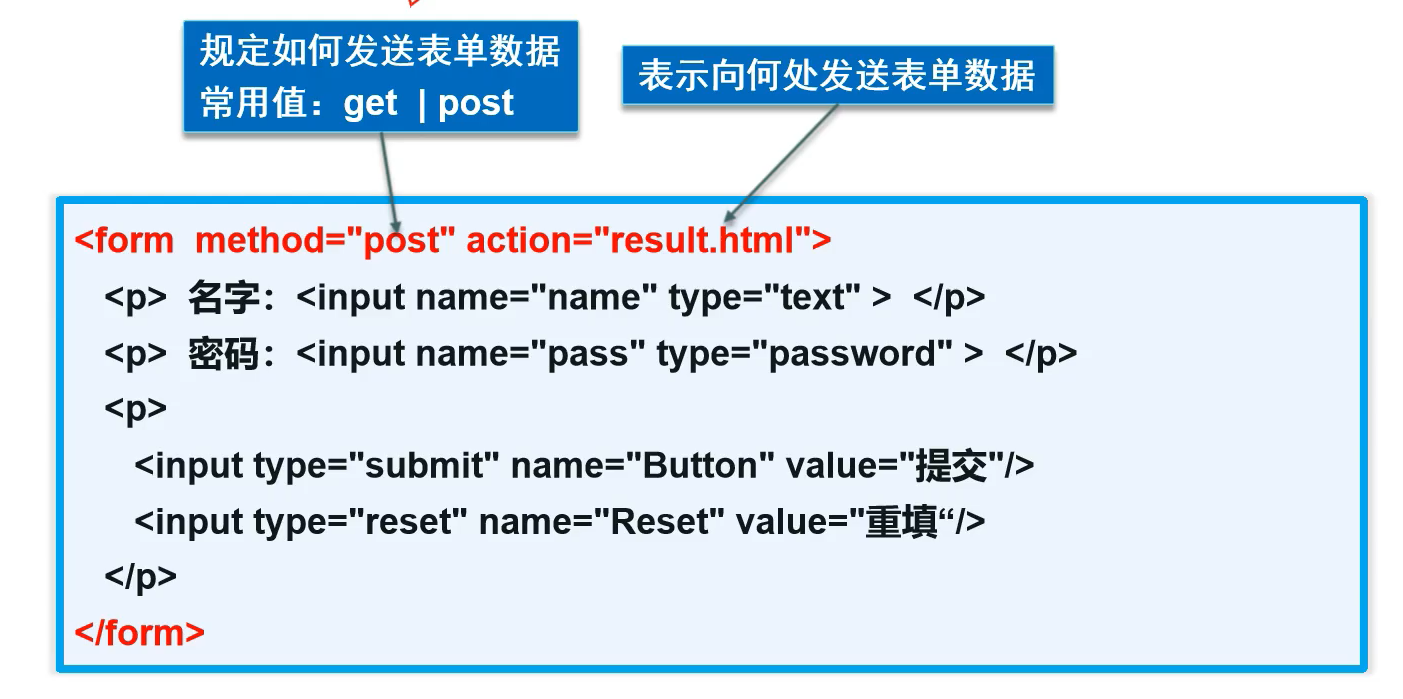 规定如何发送表单数据
常用值：get | post

表示向何处发送表单数据

<form method="post" action="result.html">
<p> 名字：<input name="name" type="text" > </p>
<p> 密码：<input name="pass" type="password" > </p>
<p>
<input type="submit" name="Button" value="提交"/>
<input type="reset" name="Reset" value="重填“/>
</p>
</form>